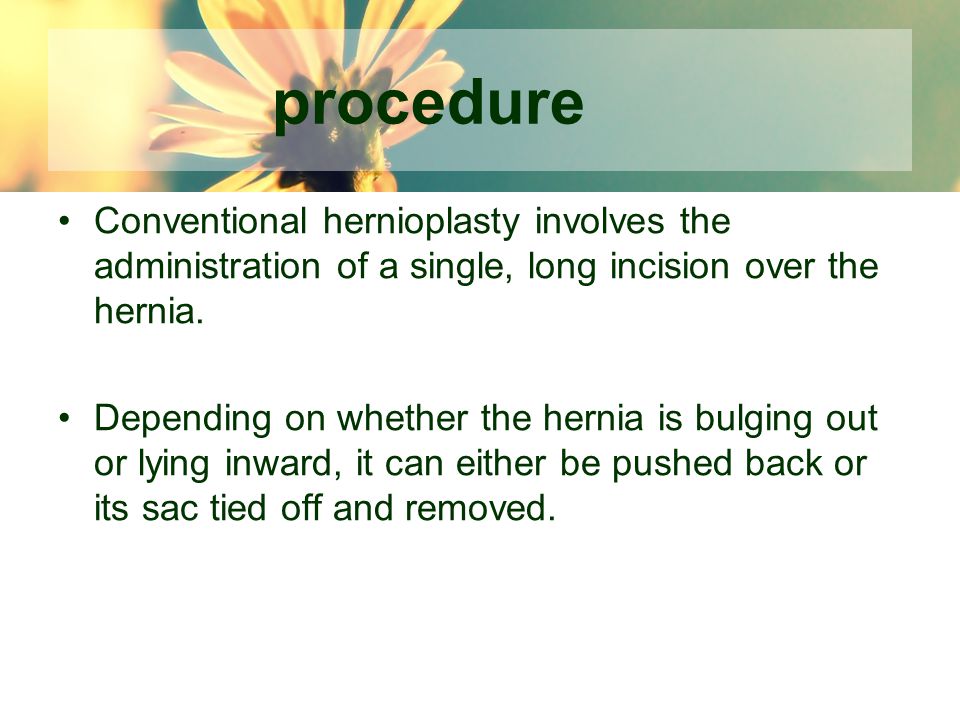 procedure

• Conventional hernioplasty involves the administration of a single, long incision over the hernia.

• Depending on whether the hernia is bulging out or lying inward, it can either be pushed back or its sac tied off and removed.